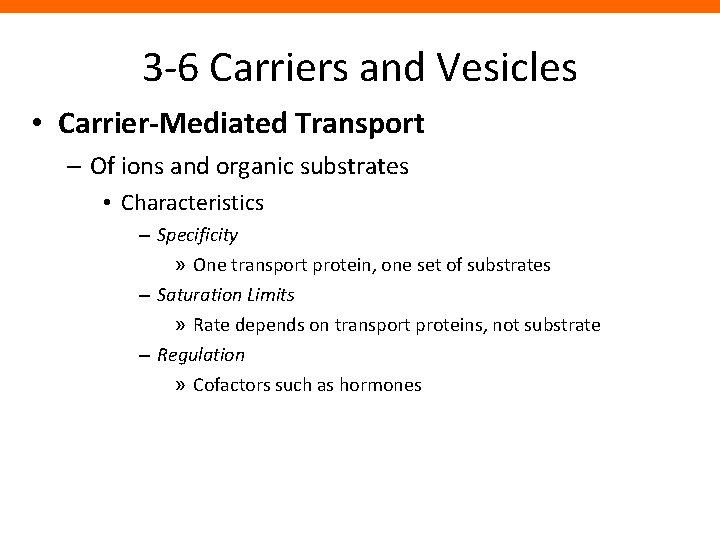 3-6 Carriers and Vesicles

• Carrier-Mediated Transport
– Of ions and organic substrates
• Characteristics
– Specificity
» One transport protein, one set of substrates
– Saturation Limits
» Rate depends on transport proteins, not substrate
– Regulation
» Cofactors such as hormones